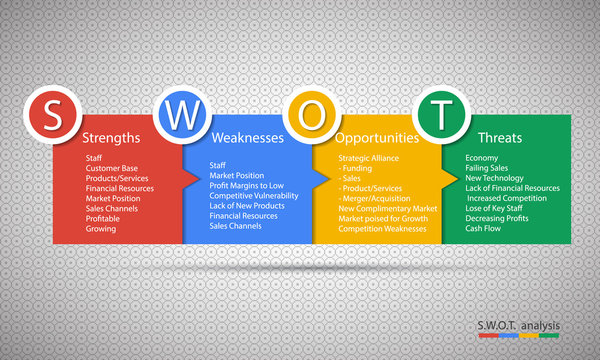 S
Strengths
Staff
Customer Base
Products/Services
Financial Resources
Market Position
Sales Channels
Profitable
Growing

W
Weaknesses
Staff
Market Position
Profit Margins to Low
Competitive Vulnerability
Lack of New Products
Financial Resources
Sales Channels

O
Opportunities
Strategic Alliance
- Funding
- Sales
- Product/Services
- Merger/Acquisition
New Complimentary Market
Market poised for Growth
Competition Weaknesses

T
Threats
Economy
Failing Sales
New Technology
Lack of Financial Resources
Increased Competition
Lose of Key Staff
Decreasing Profits
Cash Flow

S.W.O.T. analysis